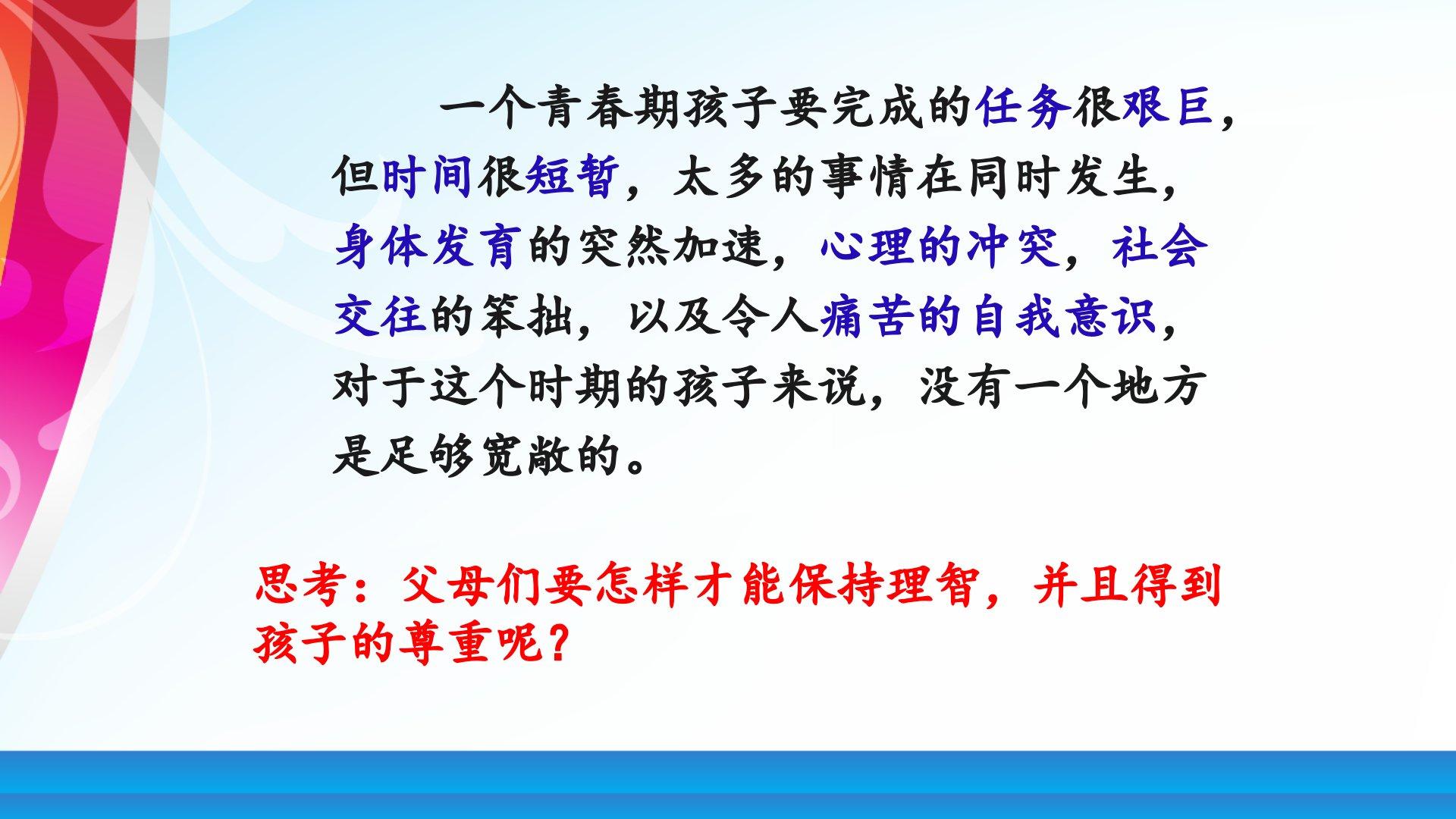 一个青春期孩子要完成的任务很艰巨，但时间很短暂，太多的事情在同时发生，身体发育的突然加速，心理的冲突，社会交往的笨拙，以及令人痛苦的自我意识，对于这个时期的孩子来说，没有一个地方是足够宽敞的。

思考：父母们要怎样才能保持理智，并且得到孩子的尊重呢?